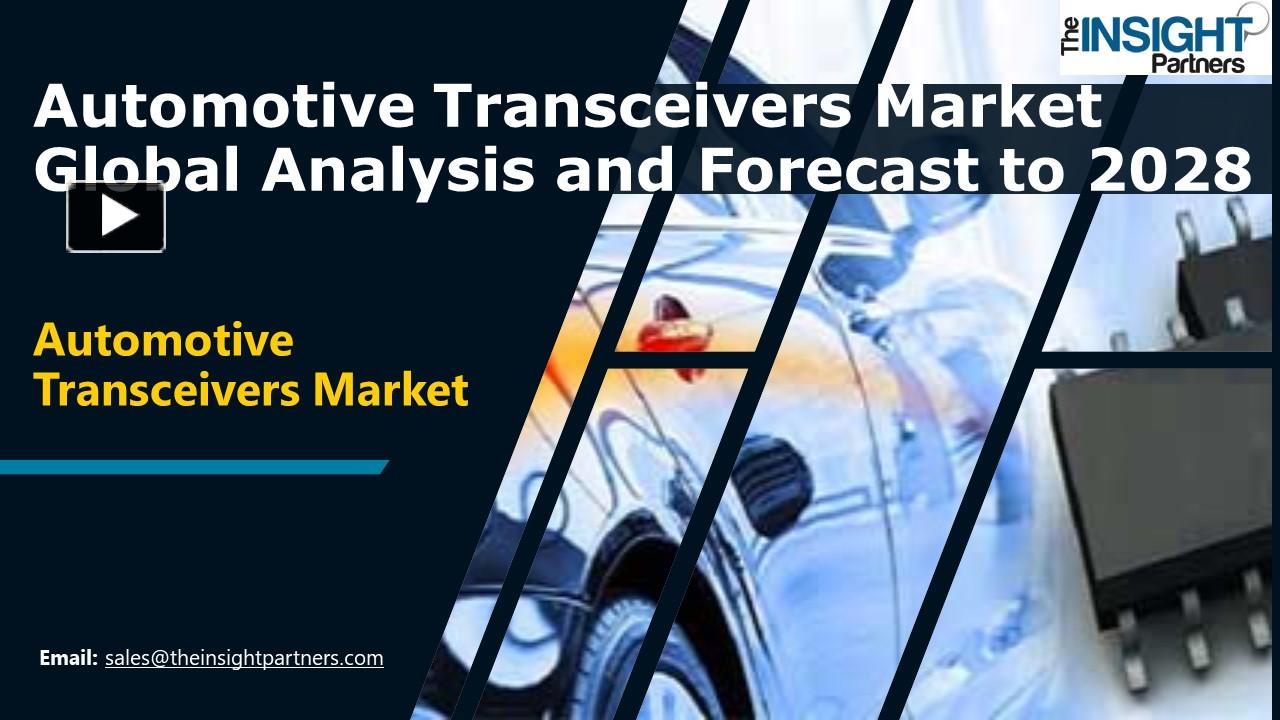 The INSIGHT Partners

Automotive Transceivers Market Global Analysis and Forecast to 2028

Automotive Transceivers Market

Email: sales@theinsightpartners.com